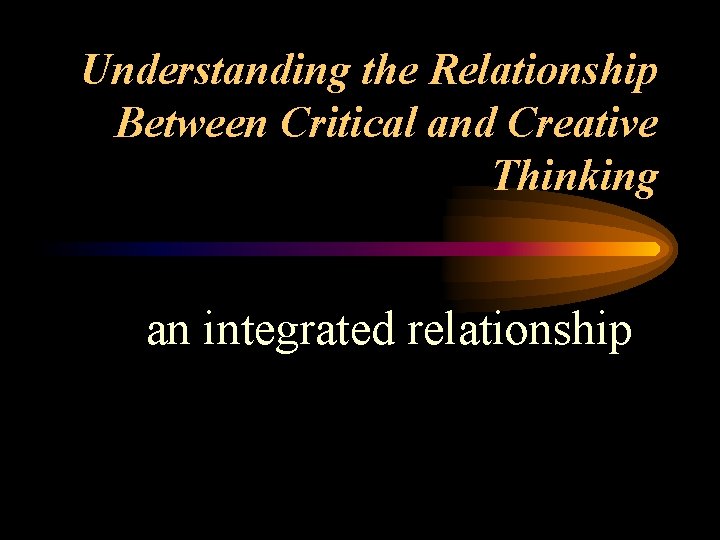 Understanding the Relationship Between Critical and Creative Thinking

an integrated relationship